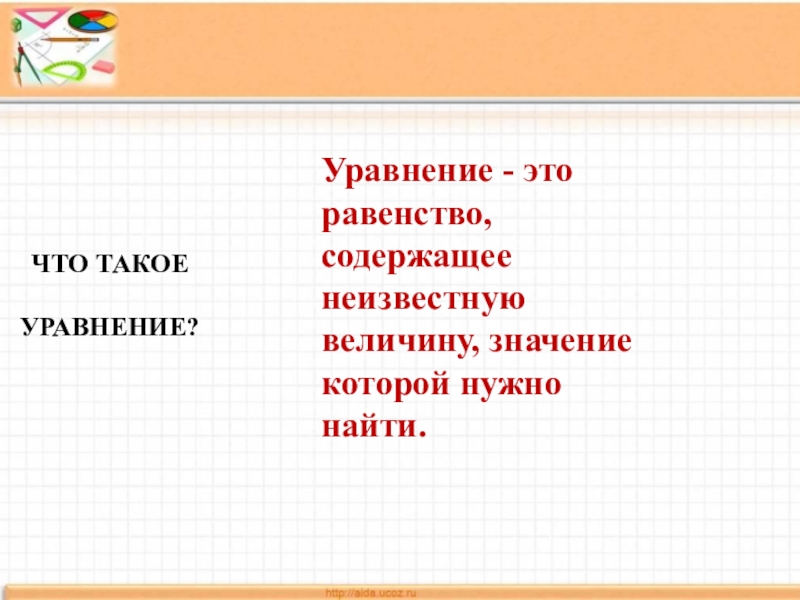 ЧТО ТАКОЕ

УРАВНЕНИЕ?

Уравнение - это равенство, содержащее неизвестную величину, значение которой нужно найти.

http://aida.ucoz.ru